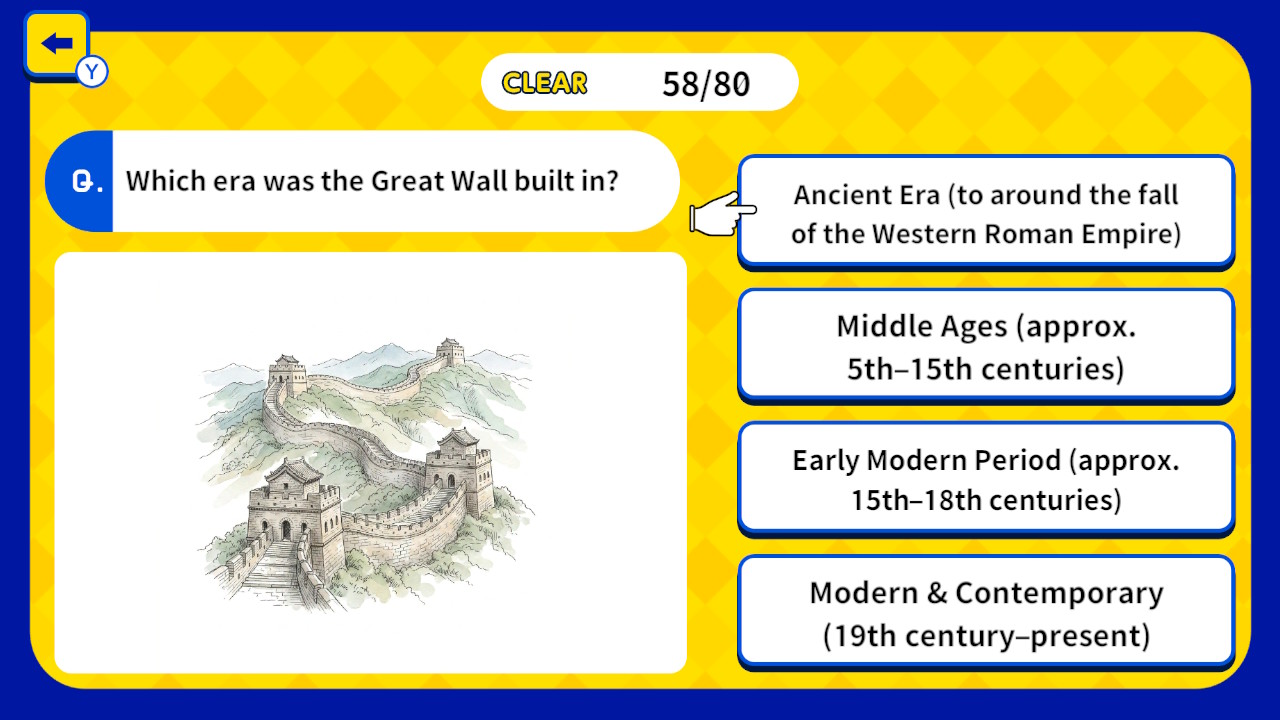 Y

CLEAR 58/80

Q. Which era was the Great Wall built in?

Ancient Era (to around the fall of the Western Roman Empire)

Middle Ages (approx. 5th–15th centuries)

Early Modern Period (approx. 15th–18th centuries)

Modern & Contemporary (19th century–present)